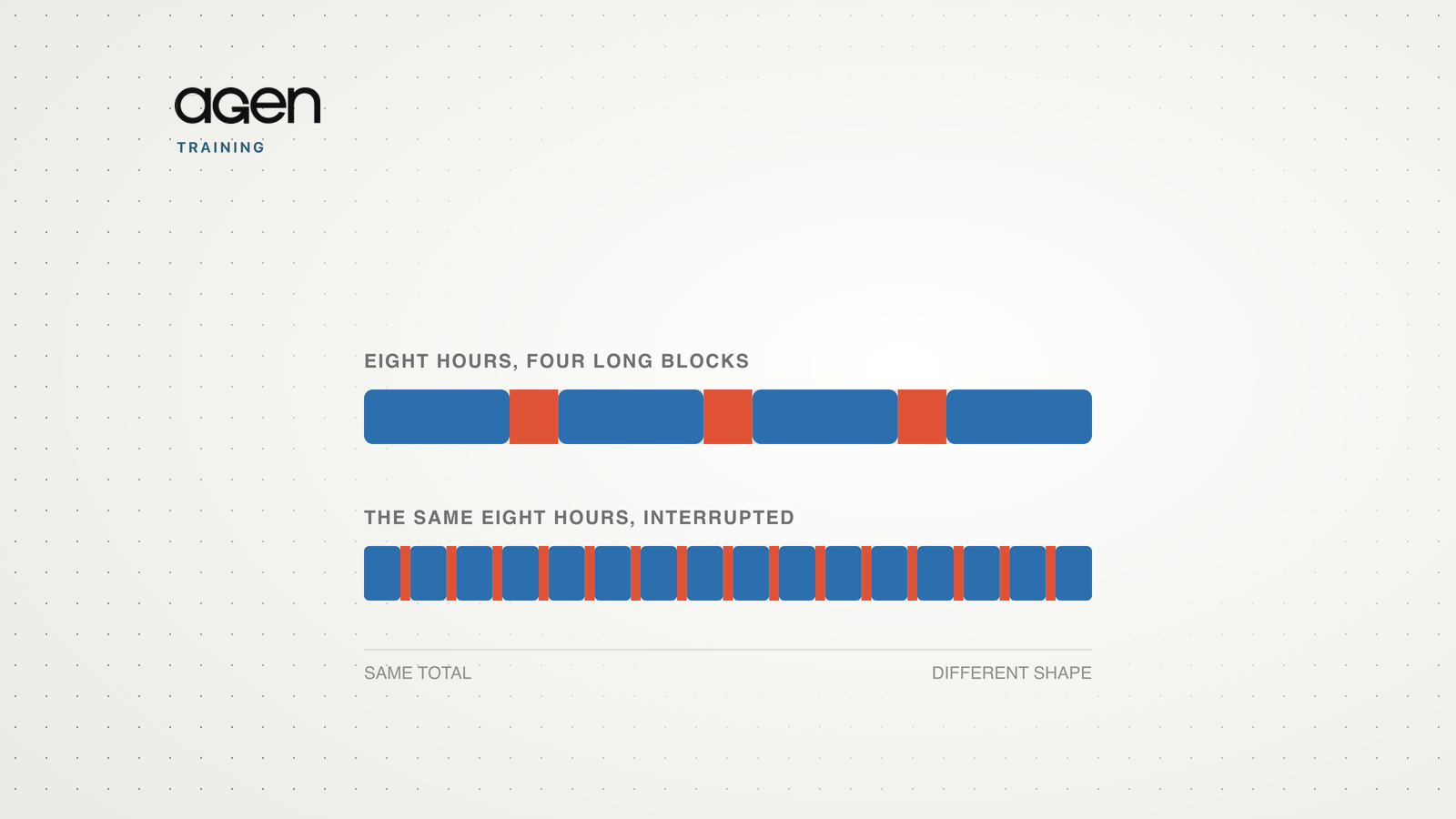 agen
TRAINING

EIGHT HOURS, FOUR LONG BLOCKS

THE SAME EIGHT HOURS, INTERRUPTED

SAME TOTAL

DIFFERENT SHAPE